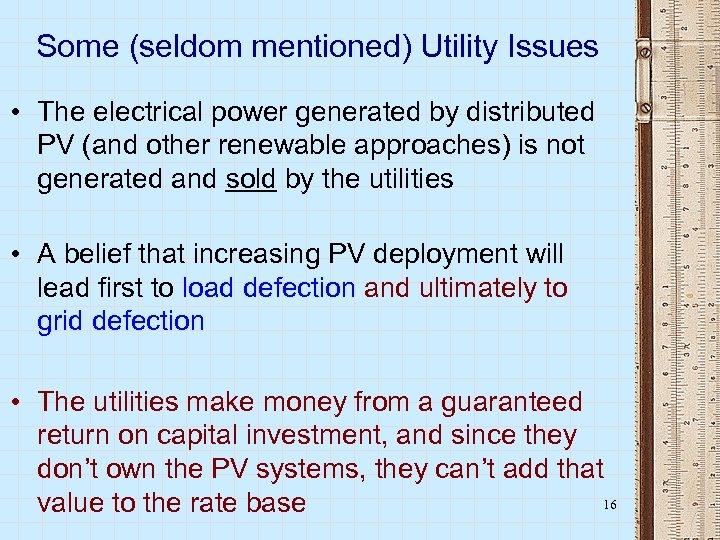 Some (seldom mentioned) Utility Issues

• The electrical power generated by distributed PV (and other renewable approaches) is not generated and sold by the utilities

• A belief that increasing PV deployment will lead first to load defection and ultimately to grid defection

• The utilities make money from a guaranteed return on capital investment, and since they don't own the PV systems, they can't add that value to the rate base

16